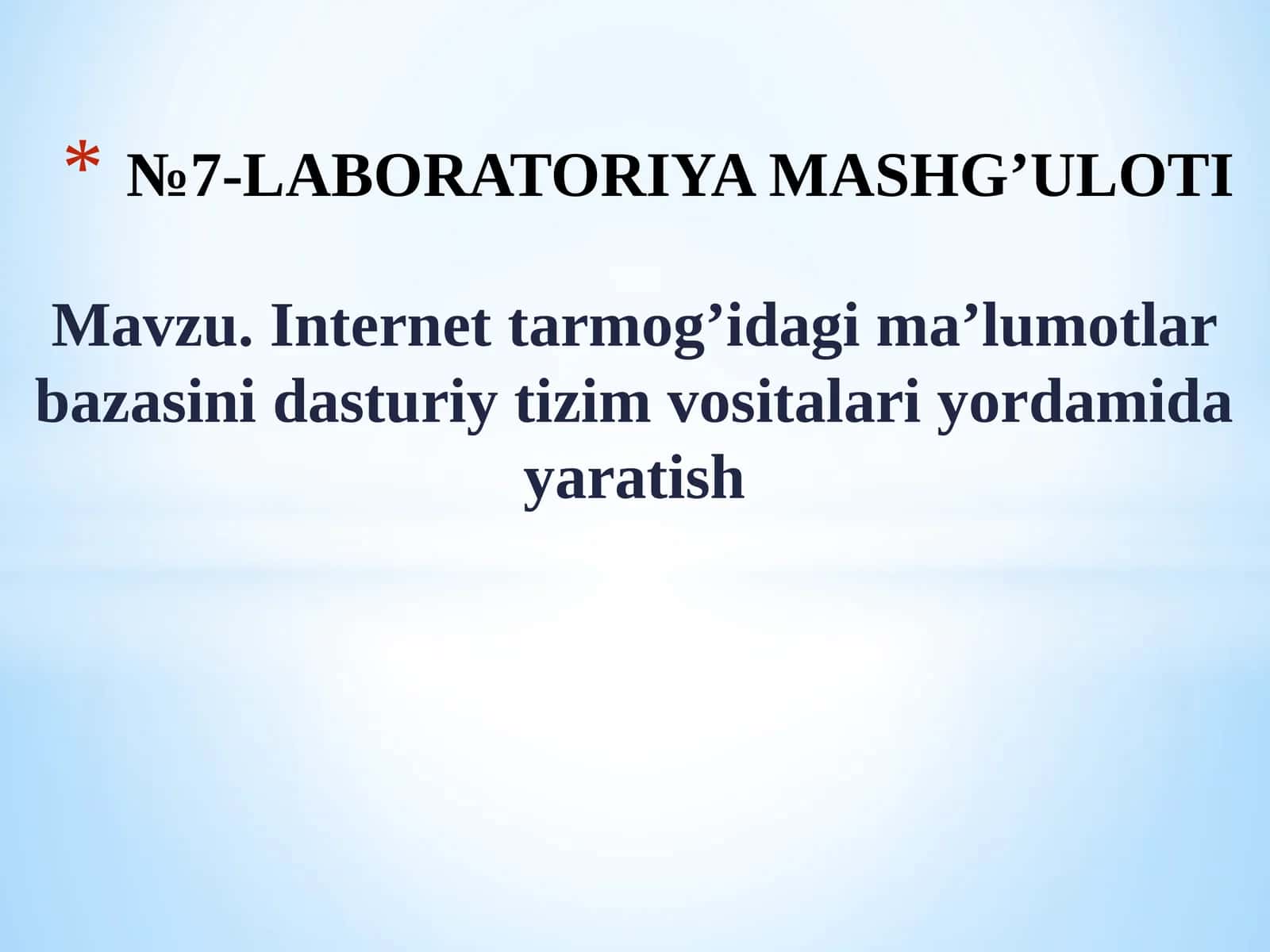 * №7-LABORATORIYA MASHG’ULOTI

Mavzu. Internet tarmog’idagi ma’lumotlar bazasini dasturiy tizim vositalari yordamida yaratish